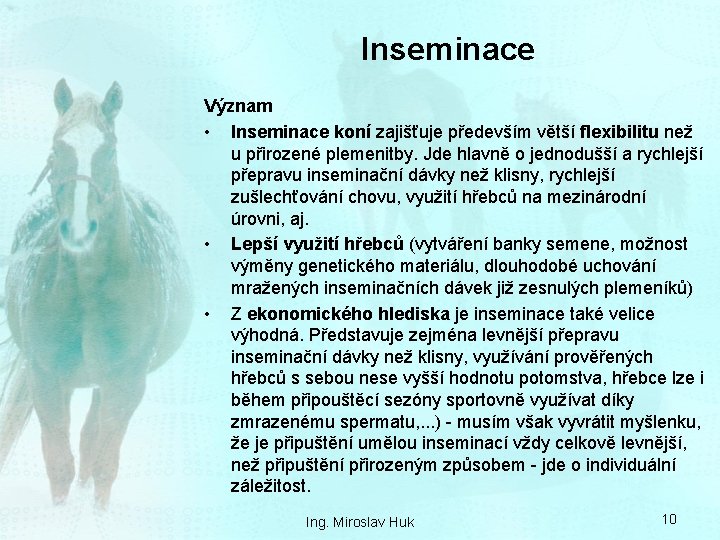 Inseminace

Význam

• Inseminace koní zajišťuje především větší flexibilitu než u přirozené plemenitby. Jde hlavně o jednodušší a rychlejší přepravu inseminační dávky než klisny, rychlejší zušlechťování chovu, využití hřebců na mezinárodní úrovni, aj.

• Lepší využití hřebců (vytváření banky semene, možnost výměny genetického materiálu, dlouhodobé uchování mražených inseminačních dávek již zesnulých plemeníků)

• Z ekonomického hlediska je inseminace také velice výhodná. Představuje zejména levnější přepravu inseminační dávky než klisny, využívání prověřených hřebců s sebou nese vyšší hodnotu potomstva, hřebce lze i během připouštěcí sezóny sportovně využívat díky zmrazenému spermatu,...) - musím však vyvrátit myšlenku, že je připuštění umělou inseminací vždy celkově levnější, než připuštění přirozeným způsobem - jde o individuální záležitost.

Ing. Miroslav Huk

10